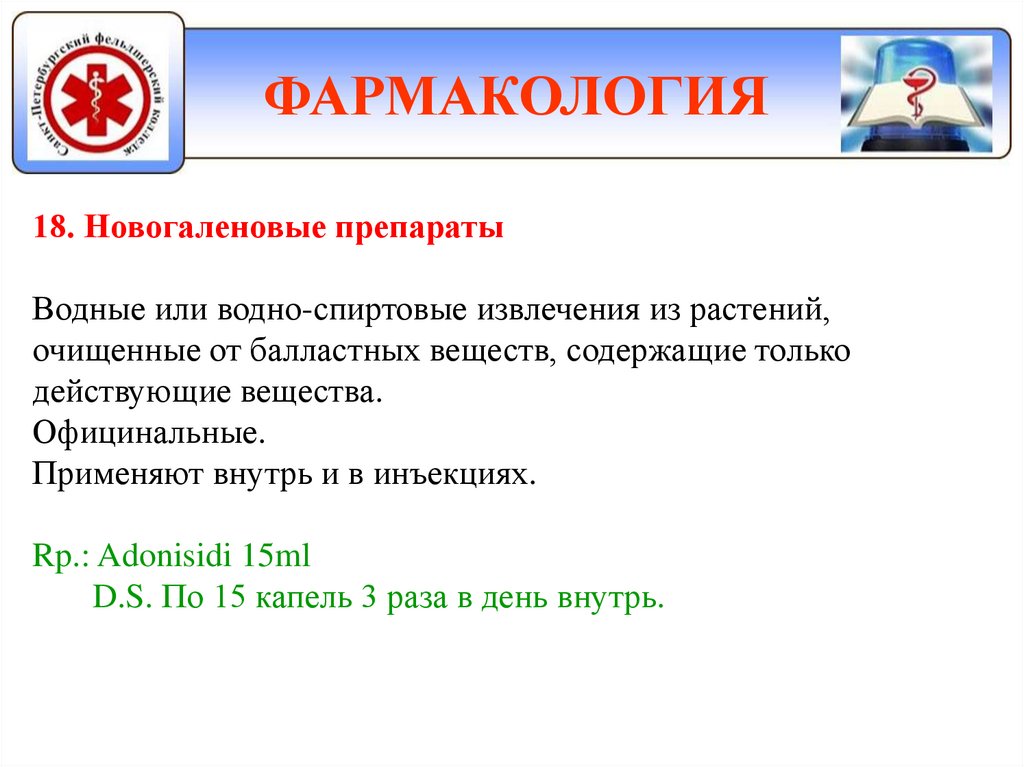 Санкт-Петербургский фельдшерский колледж

ФАРМАКОЛОГИЯ

18. Новогаленовые препараты

Водные или водно-спиртовые извлечения из растений, очищенные от балластных веществ, содержащие только действующие вещества.
Официнальные.
Применяют внутрь и в инъекциях.

Rp.: Adonisidi 15ml
D.S. По 15 капель 3 раза в день внутрь.